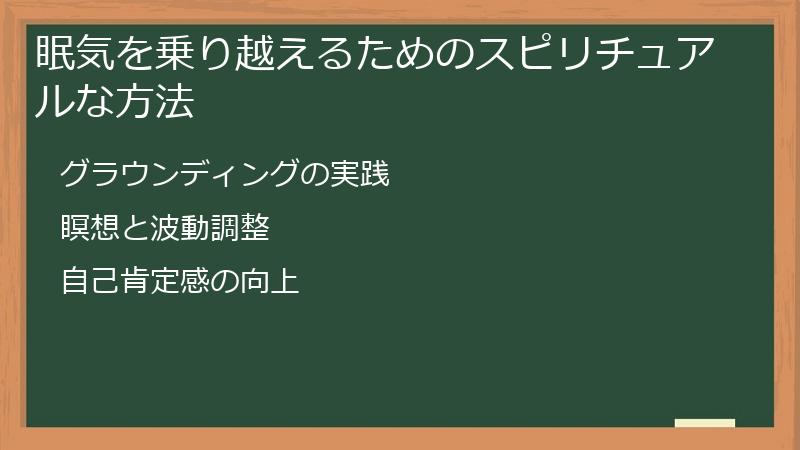 眠気を乗り越えるためのスピリチュアルな方法

グラウンディングの実践

瞑想と波動調整

自己肯定感の向上